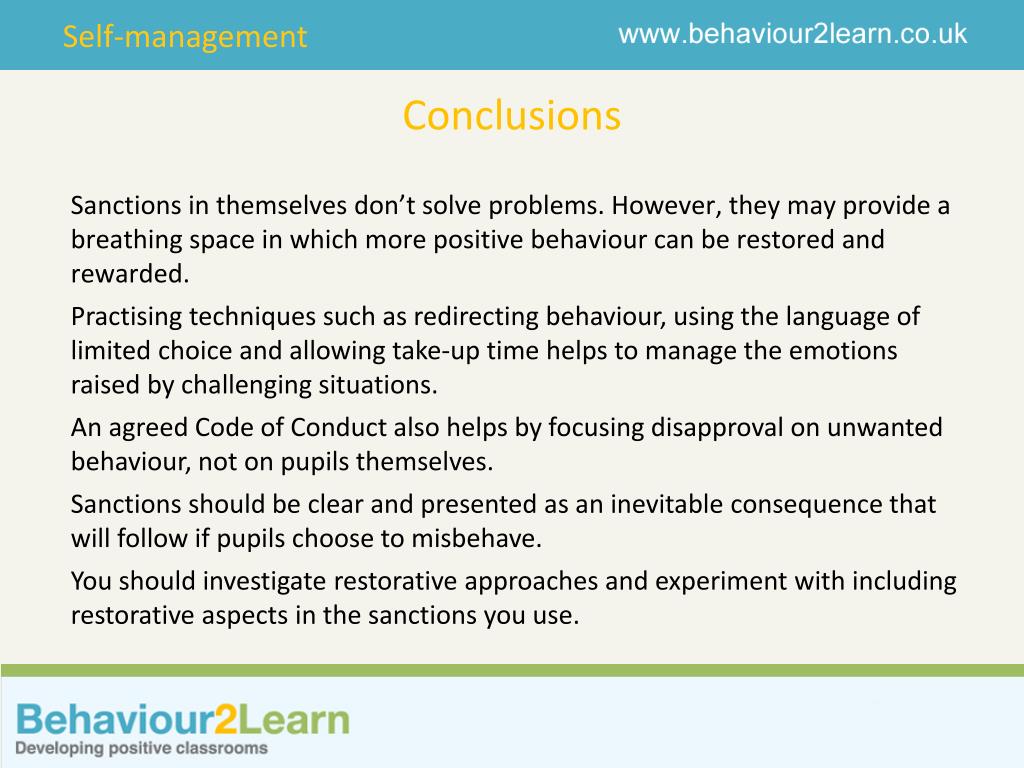 Self-management

www.behaviour2learn.co.uk

Conclusions

Sanctions in themselves don’t solve problems. However, they may provide a breathing space in which more positive behaviour can be restored and rewarded.

Practising techniques such as redirecting behaviour, using the language of limited choice and allowing take-up time helps to manage the emotions raised by challenging situations.

An agreed Code of Conduct also helps by focusing disapproval on unwanted behaviour, not on pupils themselves.

Sanctions should be clear and presented as an inevitable consequence that will follow if pupils choose to misbehave.

You should investigate restorative approaches and experiment with including restorative aspects in the sanctions you use.

Behaviour2Learn
Developing positive classrooms